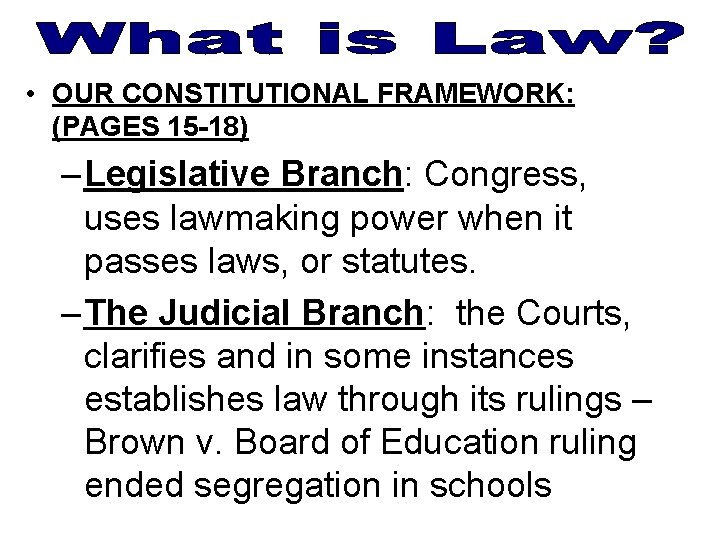 What is Law?

• OUR CONSTITUTIONAL FRAMEWORK: (PAGES 15-18)

– Legislative Branch: Congress, uses lawmaking power when it passes laws, or statutes.

– The Judicial Branch: the Courts, clarifies and in some instances establishes law through its rulings – Brown v. Board of Education ruling ended segregation in schools